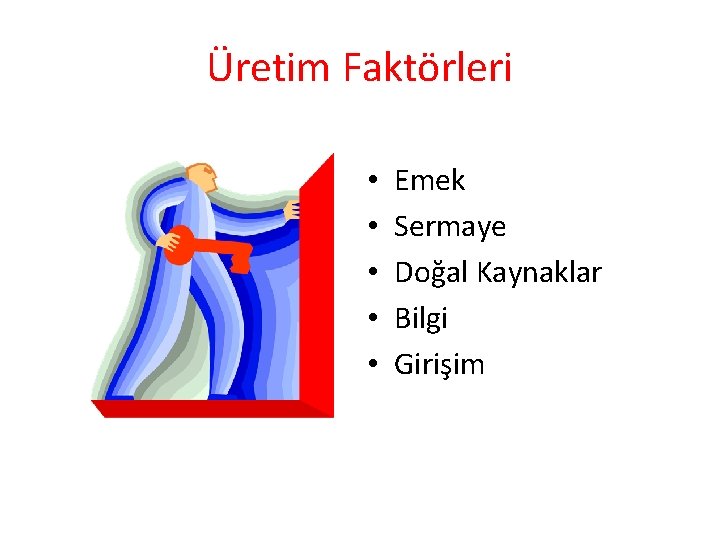 Üretim Faktörleri

• Emek
• Sermaye
• Doğal Kaynaklar
• Bilgi
• Girişim